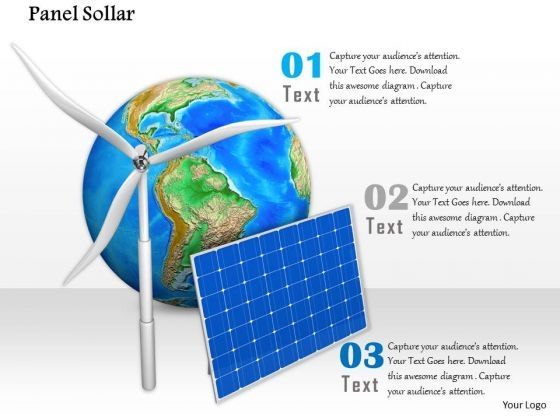 Panel Sollar

01
Text
Capture your audience's attention. Your Text Goes here. Download this awesome diagram . Capture your audience's attention.

02
Text
Capture your audience's attention. Your Text Goes here. Download this awesome diagram . Capture your audience's attention.

03
Text
Capture your audience's attention. Your Text Goes here. Download this awesome diagram . Capture your audience's attention.

Your Logo